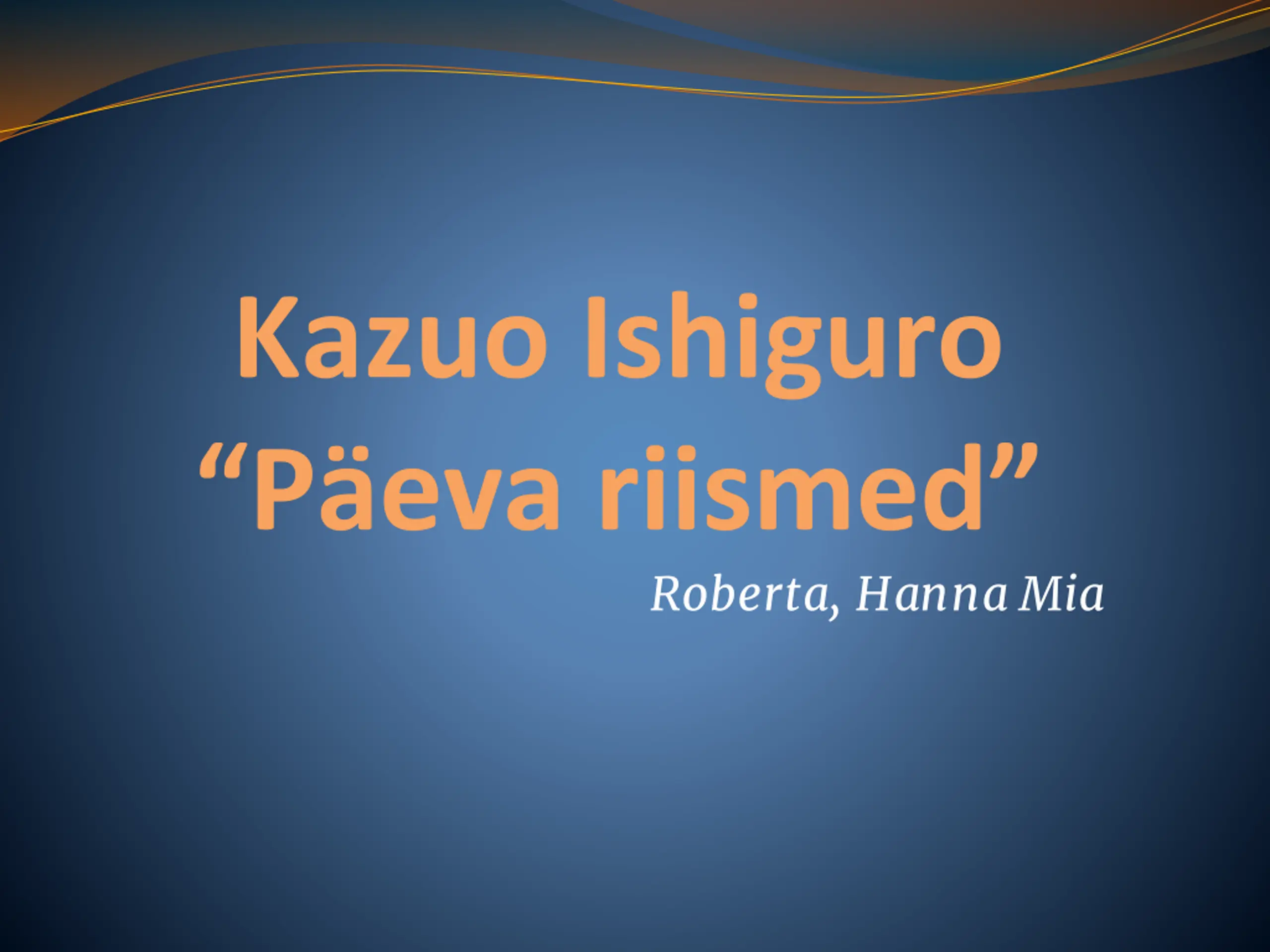 Kazuo Ishiguro
“Päeva riismed”

Roberta, Hanna Mia